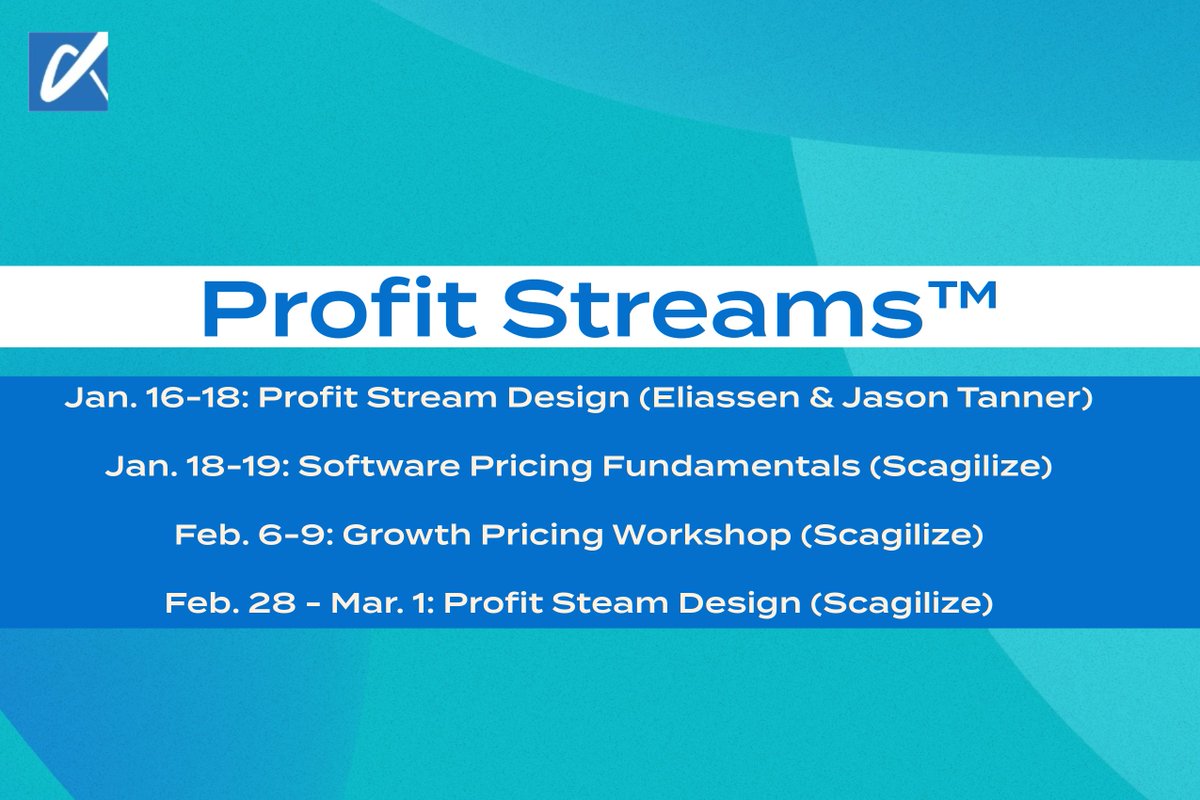 Profit Streams™

Jan. 16-18: Profit Stream Design (Eliassen & Jason Tanner)

Jan. 18-19: Software Pricing Fundamentals (Scagilize)

Feb. 6-9: Growth Pricing Workshop (Scagilize)

Feb. 28 - Mar. 1: Profit Steam Design (Scagilize)